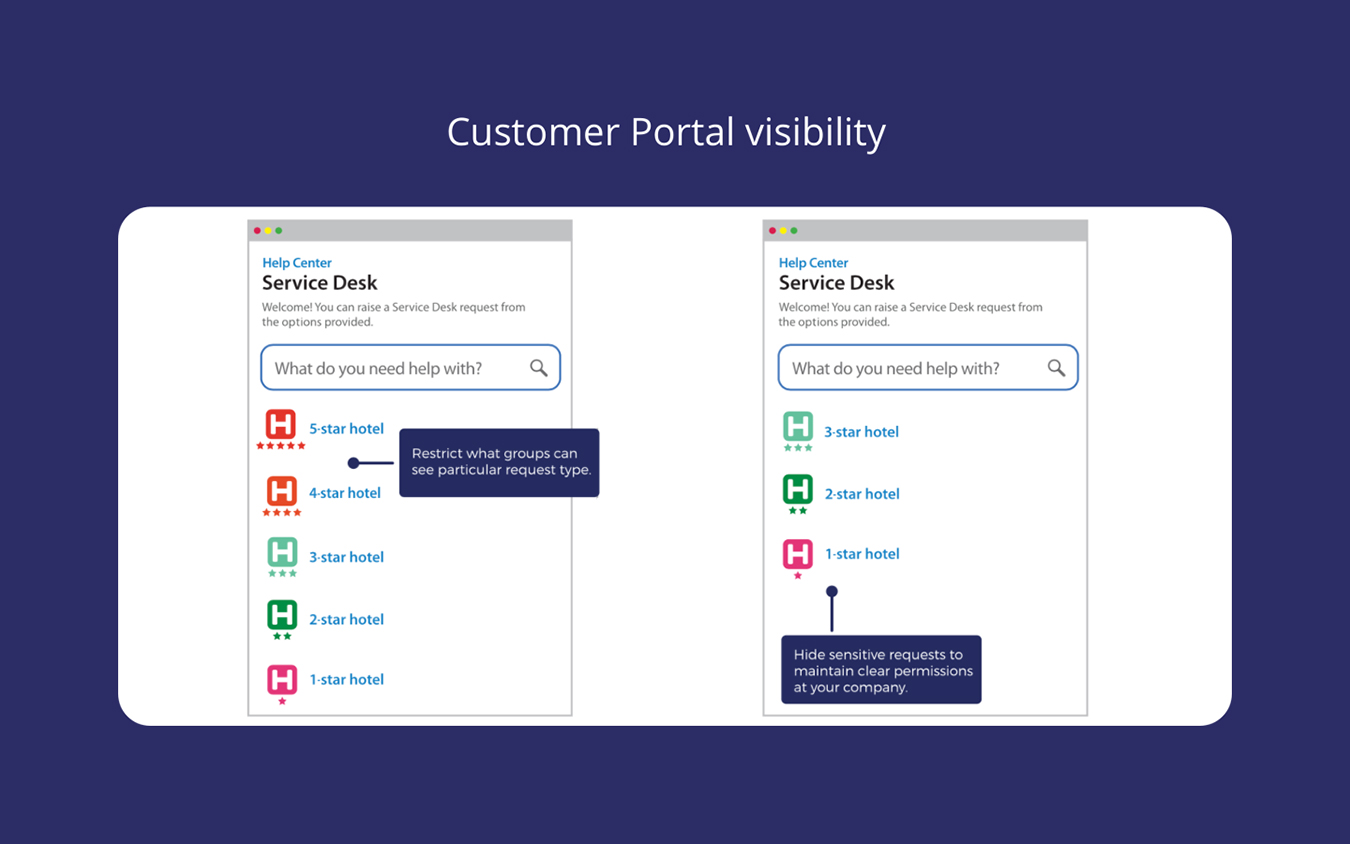 Customer Portal visibility

Help Center
Service Desk
Welcome! You can raise a Service Desk request from the options provided.

What do you need help with?

H 5-star hotel
Restrict what groups can see particular request type.
H 4-star hotel
H 3-star hotel
H 2-star hotel
H 1-star hotel

Help Center
Service Desk
Welcome! You can raise a Service Desk request from the options provided.

What do you need help with?

H 3-star hotel
H 2-star hotel
H 1-star hotel
Hide sensitive requests to maintain clear permissions at your company.